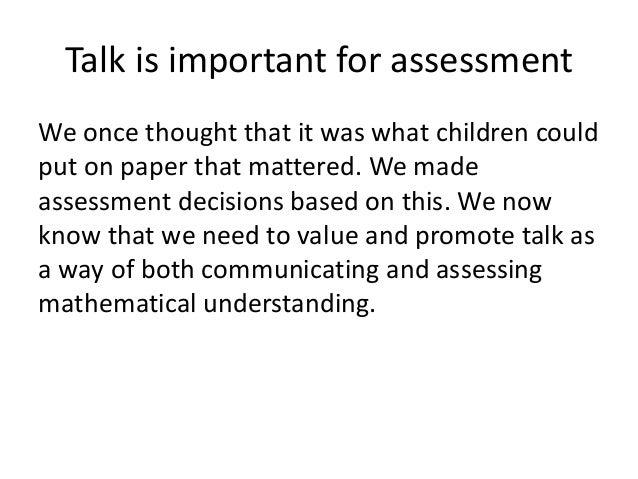 Talk is important for assessment

We once thought that it was what children could put on paper that mattered. We made assessment decisions based on this. We now know that we need to value and promote talk as a way of both communicating and assessing mathematical understanding.